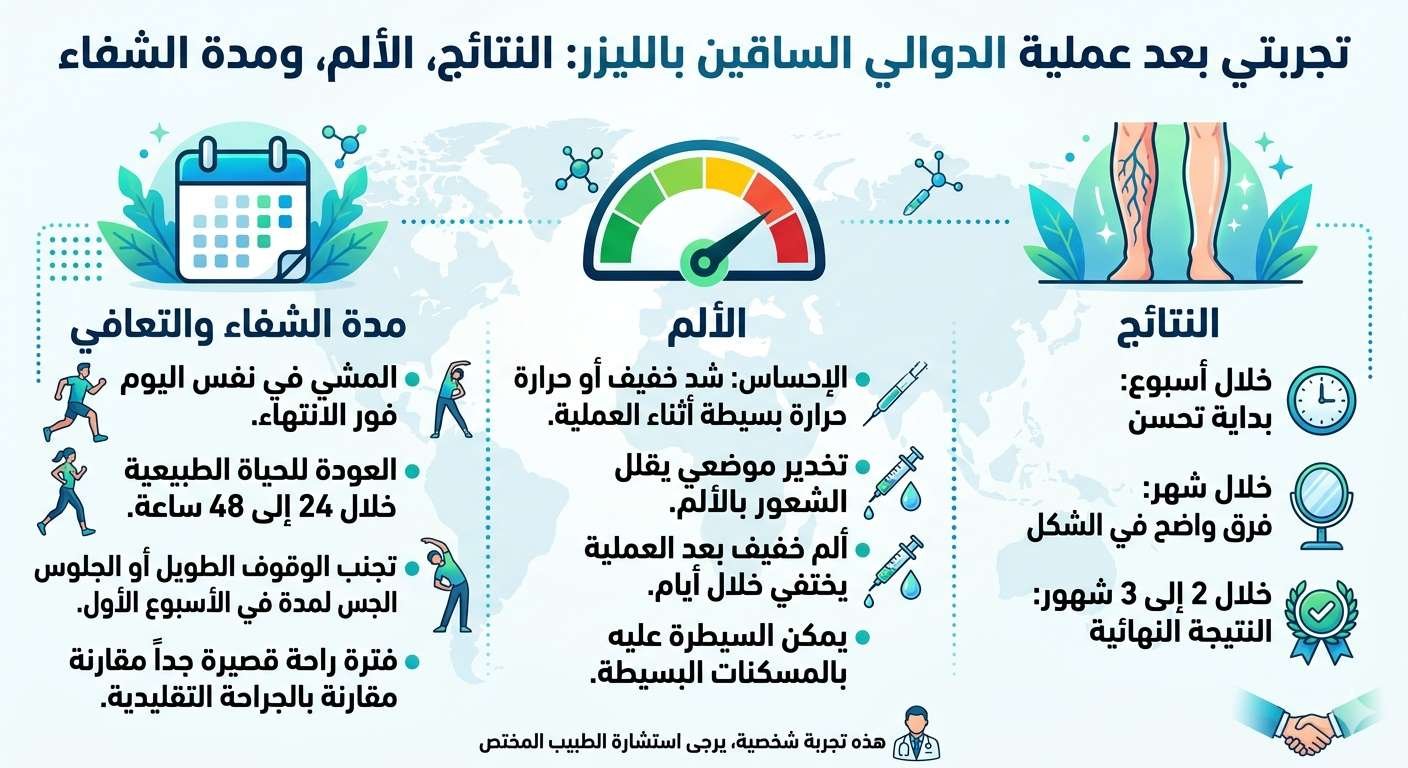 تجربتي بعد عملية الدوالي الساقين بالليزر: النتائج، الألم، ومدة الشفاء

النتائج

خلال أسبوع: بداية تحسن

خلال شهر: فرق واضح في الشكل

خلال 2 إلى 3 شهور: النتيجة النهائية

الألم

الإحساس: شد خفيف أو حرارة حرارة بسيطة أثناء العملية.

تخدير موضعي يقلل الشعور بالألم.

ألم خفيف بعد العملية يختفي خلال أيام.

يمكن السيطرة عليه بالمسكنات البسيطة.

مدة الشفاء والتعافي

المشي في نفس اليوم فور الانتهاء.

العودة للحياة الطبيعية خلال 24 إلى 48 ساعة.

تجنب الوقوف الطويل أو الجلوس الجس لمدة في الأسبوع الأول.

فترة راحة قصيرة جداً مقارنة مقارنة بالجراحة التقليدية.

هذه تجربة شخصية، يرجى استشارة الطبيب المختص